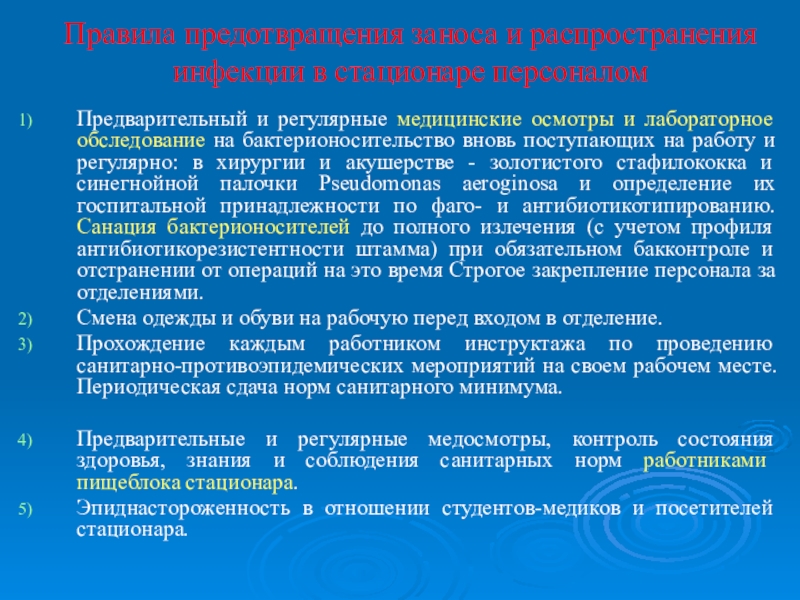 Правила предотвращения заноса и распространения инфекции в стационаре персоналом

1) Предварительный и регулярные медицинские осмотры и лабораторное обследование на бактерионосительство вновь поступающих на работу и регулярно: в хирургии и акушерстве - золотистого стафилококка и синегнойной палочки Pseudomonas aeroginosa и определение их госпитальной принадлежности по фаго- и антибиотикотипированию. Санация бактерионосителей до полного излечения (с учетом профиля антибиотикорезистентности штамма) при обязательном бакконтроле и отстранении от операций на это время Строгое закрепление персонала за отделениями.

2) Смена одежды и обуви на рабочую перед входом в отделение.

3) Прохождение каждым работником инструктажа по проведению санитарно-противоэпидемических мероприятий на своем рабочем месте. Периодическая сдача норм санитарного минимума.

4) Предварительные и регулярные медосмотры, контроль состояния здоровья, знания и соблюдения санитарных норм работниками пищеблока стационара.

5) Эпиднастороженность в отношении студентов-медиков и посетителей стационара.